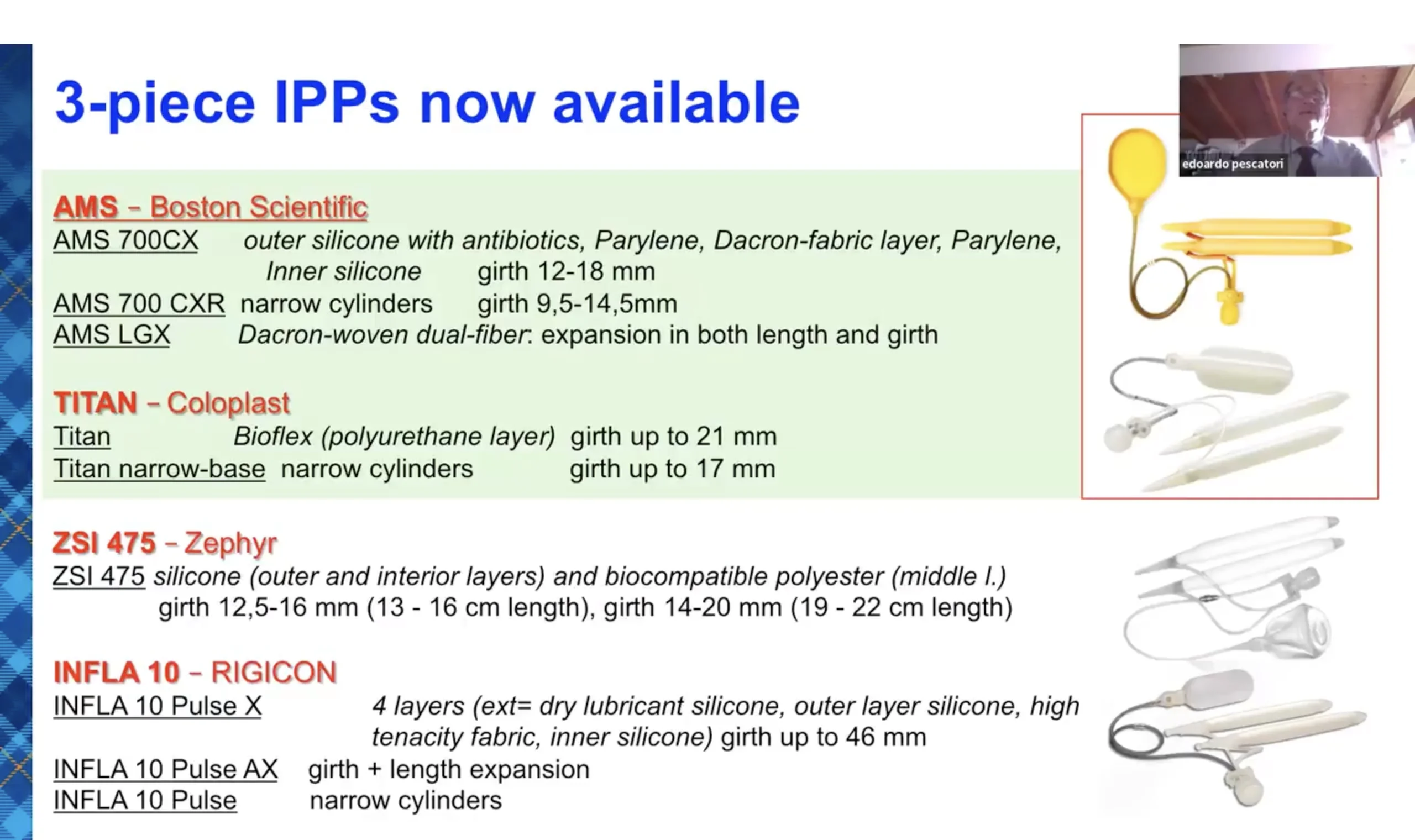 3-piece IPPs now available

edoardo pescatori

AMS – Boston Scientific
AMS 700CX outer silicone with antibiotics, Parylene, Dacron-fabric layer, Parylene, Inner silicone girth 12-18 mm
AMS 700 CXR narrow cylinders girth 9,5-14,5mm
AMS LGX Dacron-woven dual-fiber: expansion in both length and girth

TITAN – Coloplast
Titan Bioflex (polyurethane layer) girth up to 21 mm
Titan narrow-base narrow cylinders girth up to 17 mm

ZSI 475 – Zephyr
ZSI 475 silicone (outer and interior layers) and biocompatible polyester (middle l.) girth 12,5-16 mm (13 - 16 cm length), girth 14-20 mm (19 - 22 cm length)

INFLA 10 – RIGICON
INFLA 10 Pulse X 4 layers (ext= dry lubricant silicone, outer layer silicone, high tenacity fabric, inner silicone) girth up to 46 mm
INFLA 10 Pulse AX girth + length expansion
INFLA 10 Pulse narrow cylinders